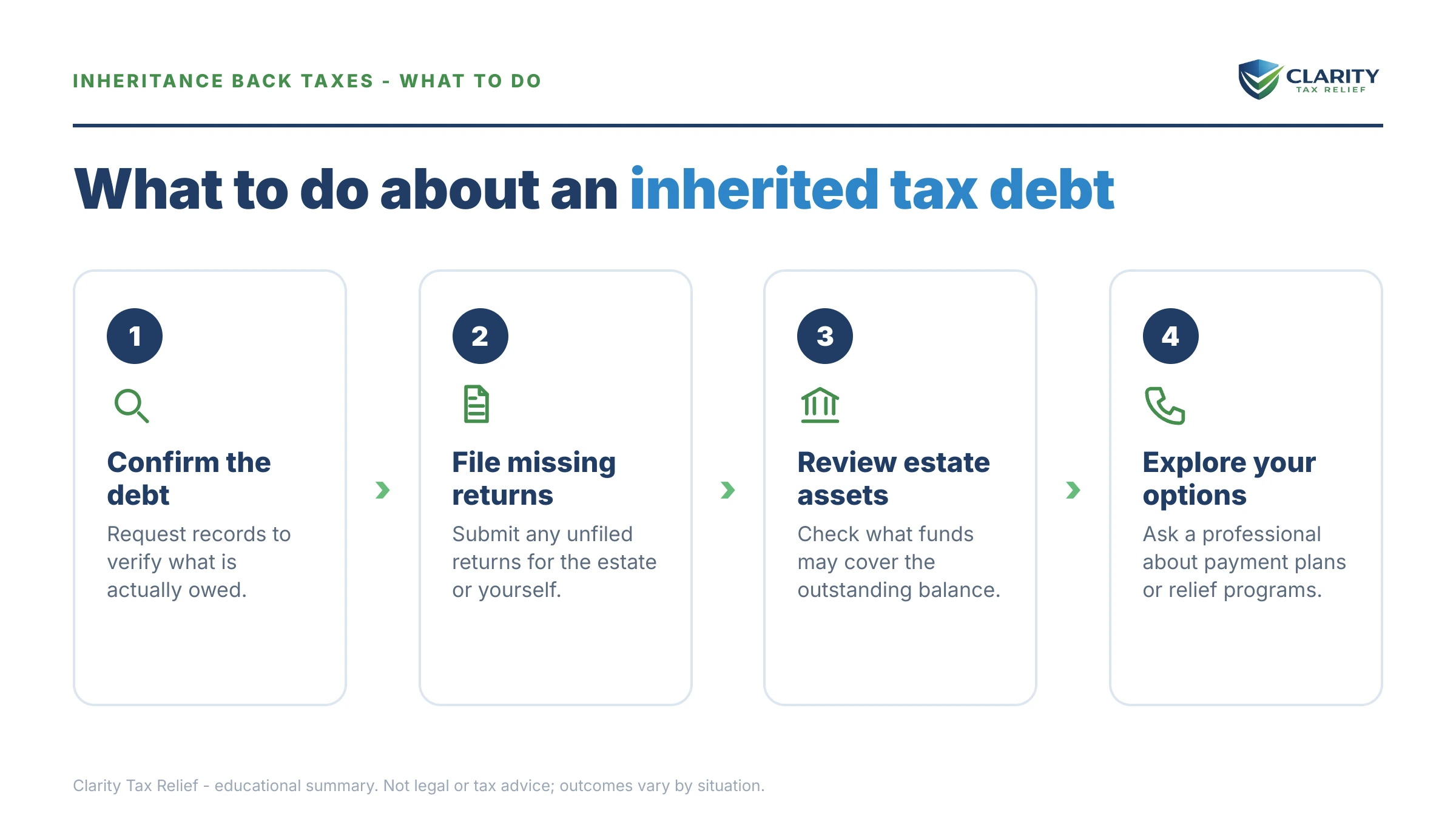 INHERITANCE BACK TAXES - WHAT TO DO

CLARITY
TAX RELIEF

What to do about an inherited tax debt

1

Confirm the debt

Request records to verify what is actually owed.

2

File missing returns

Submit any unfiled returns for the estate or yourself.

3

Review estate assets

Check what funds may cover the outstanding balance.

4

Explore your options

Ask a professional about payment plans or relief programs.

Clarity Tax Relief - educational summary. Not legal or tax advice; outcomes vary by situation.